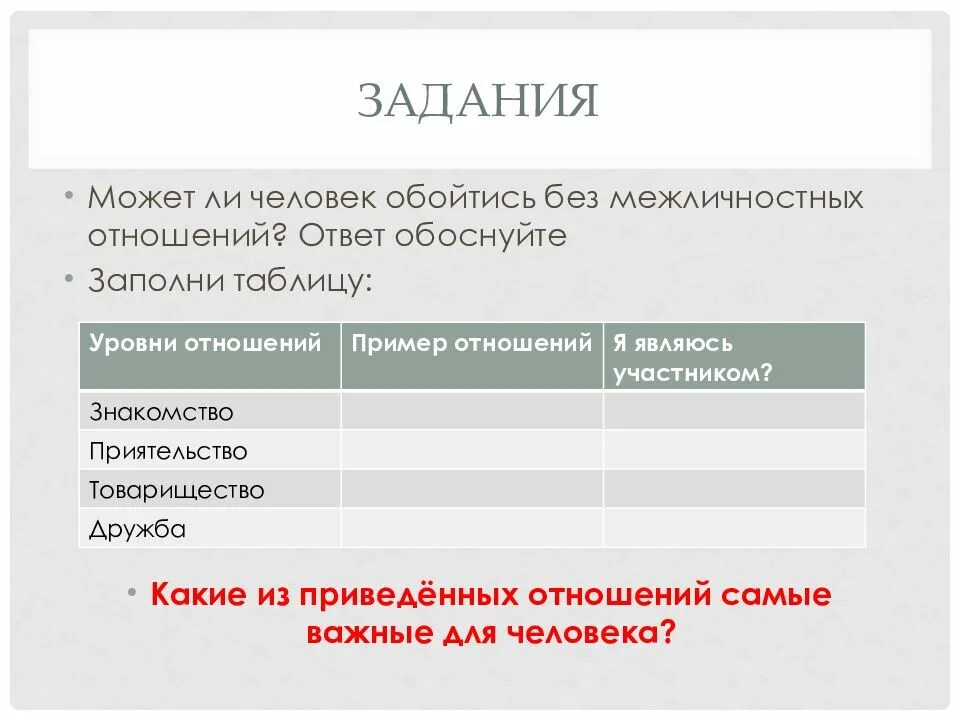 ЗАДАНИЯ

• Может ли человек обойтись без межличностных отношений? Ответ обоснуйте

• Заполни таблицу:

| Уровни отношений | Пример отношений | Я являюсь участником? |
|---|---|---|
| Знакомство | | |
| Приятельство | | |
| Товарищество | | |
| Дружба | | |

• Какие из приведённых отношений самые важные для человека?